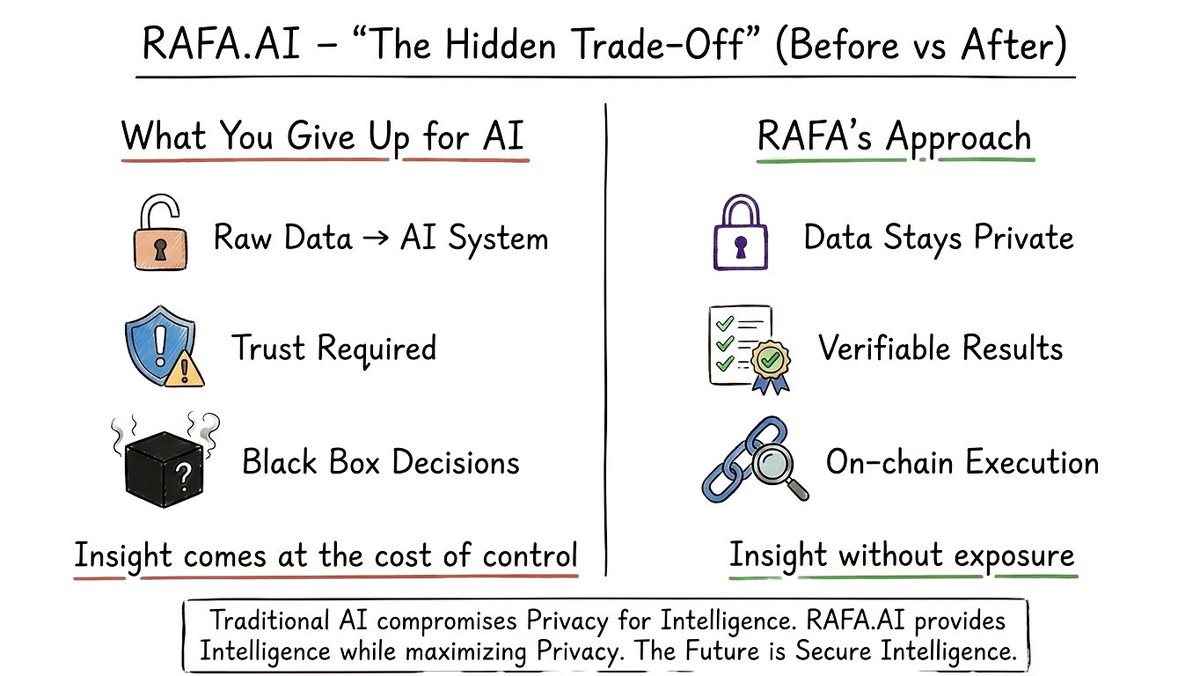 RAFA.AI – "The Hidden Trade-Off" (Before vs After)

What You Give Up for AI

Raw Data → AI System

Trust Required

Black Box Decisions

Insight comes at the cost of control

RAFA's Approach

Data Stays Private

Verifiable Results

On-chain Execution

Insight without exposure

Traditional AI compromises Privacy for Intelligence. RAFA.AI provides Intelligence while maximizing Privacy. The Future is Secure Intelligence.